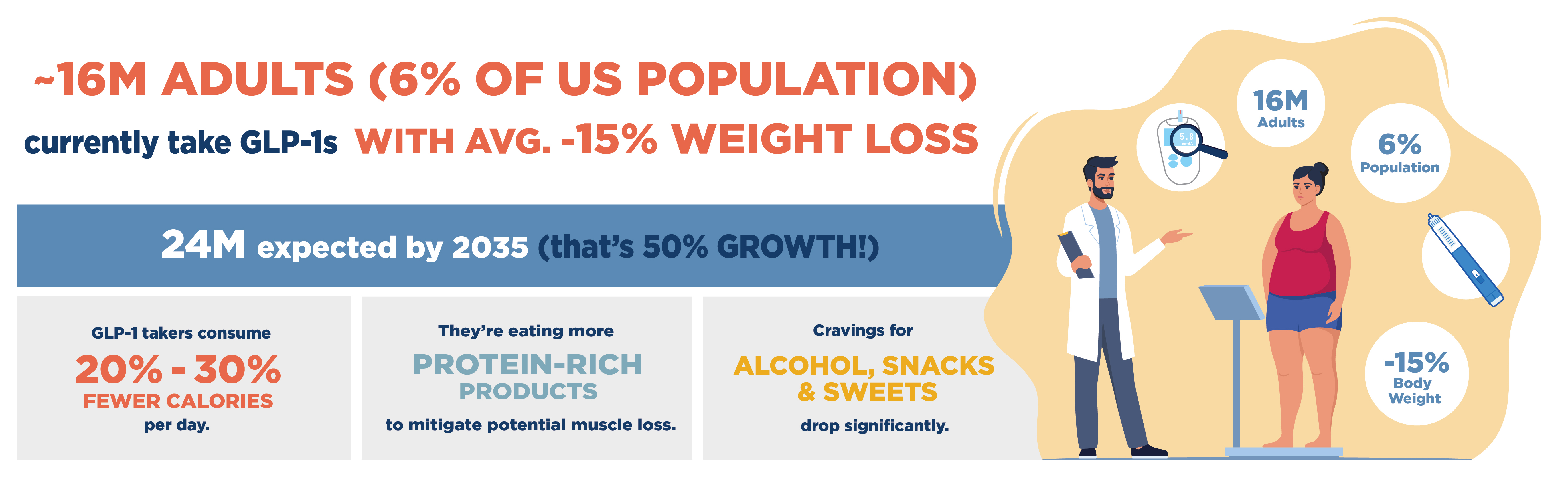 ~16M ADULTS (6% OF US POPULATION)

currently take GLP-1s WITH AVG. -15% WEIGHT LOSS

24M expected by 2035 (that's 50% GROWTH!)

GLP-1 takers consume
20% - 30%
FEWER CALORIES
per day.

They're eating more
PROTEIN-RICH
PRODUCTS
to mitigate potential muscle loss.

Cravings for
ALCOHOL, SNACKS
& SWEETS
drop significantly.

5.8

16M
Adults

6%
Population

-15%
Body
Weight